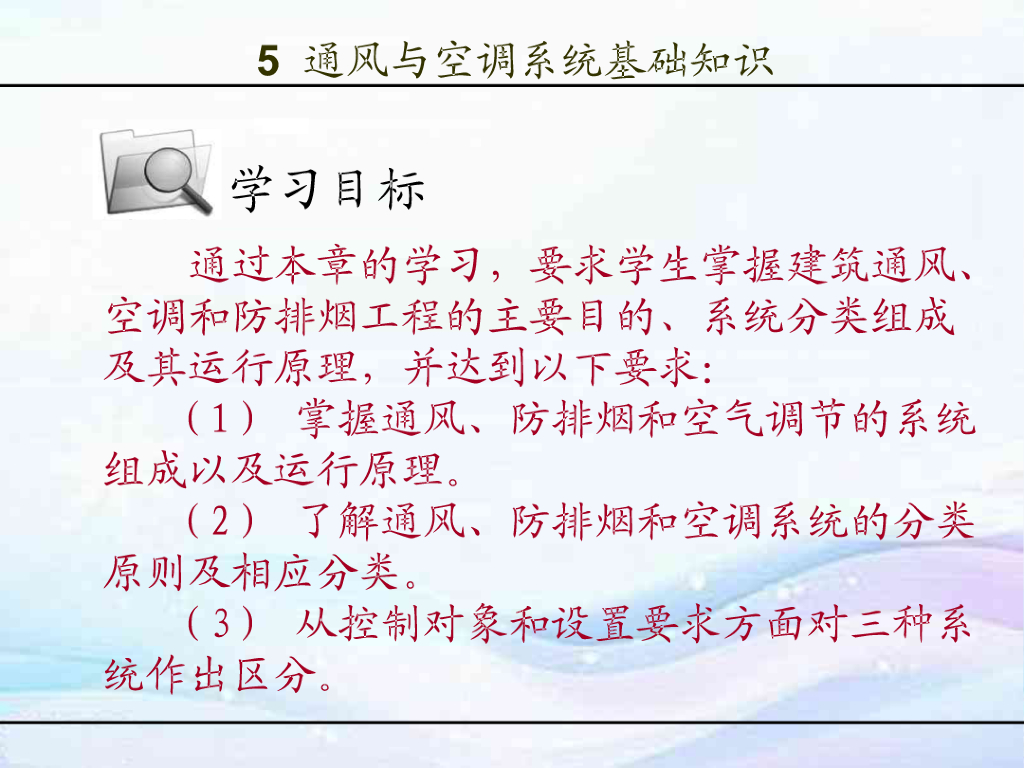 5 通风与空调系统基础知识

学习目标

通过本章的学习，要求学生掌握建筑通风、空调和防排烟工程的主要目的、系统分类组成及其运行原理，并达到以下要求：

（1） 掌握通风、防排烟和空气调节的系统组成以及运行原理。

（2） 了解通风、防排烟和空调系统的分类原则及相应分类。

（3） 从控制对象和设置要求方面对三种系统作出区分。